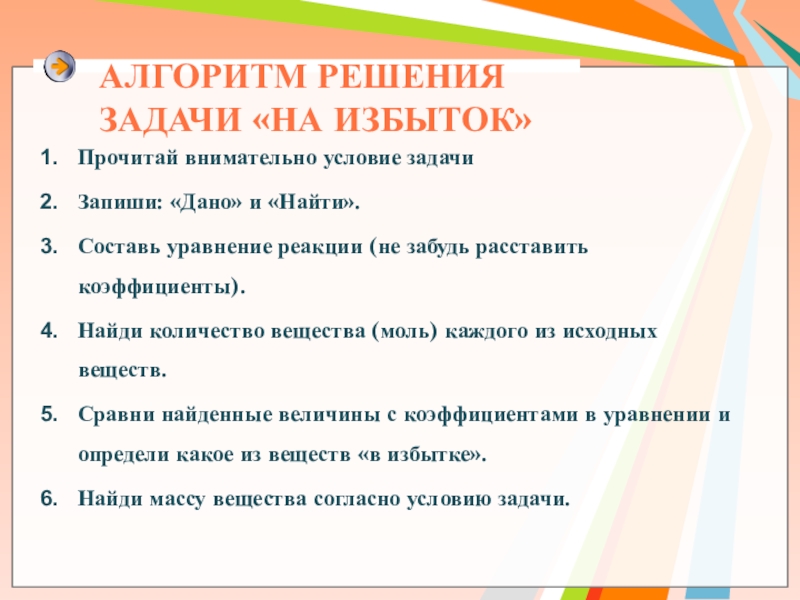 АЛГОРИТМ РЕШЕНИЯ ЗАДАЧИ «НА ИЗБЫТОК»

1. Прочитай внимательно условие задачи

2. Запиши: «Дано» и «Найти».

3. Составь уравнение реакции (не забудь расставить коэффициенты).

4. Найди количество вещества (моль) каждого из исходных веществ.

5. Сравни найденные величины с коэффициентами в уравнении и определи какое из веществ «в избытке».

6. Найди массу вещества согласно условию задачи.